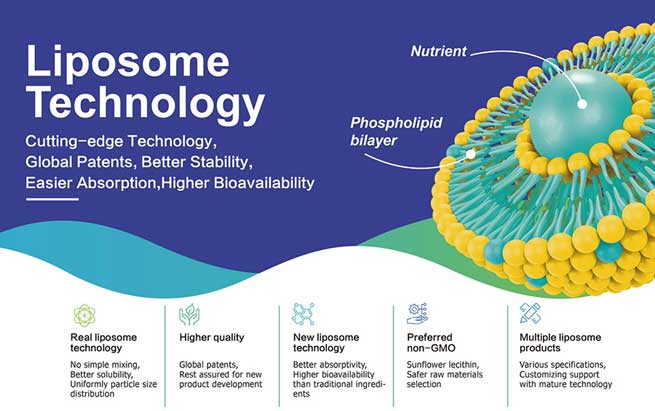 Liposome Technology

Cutting-edge Technology, Global Patents, Better Stability, Easier Absorption,Higher Bioavailability

Nutrient

Phospholipid bilayer

Real liposome technology

No simple mixing, Better solubility, Uniformly particle size distribution

Higher quality

Global patents, Rest assured for new product development

New liposome technology

Better absorptivity, Higher bioavailability than traditional ingredients

Preferred non-GMO

Sunflower lecithin, Safer raw materials selection

Multiple liposome products

Various specifications, Customizing support with mature technology